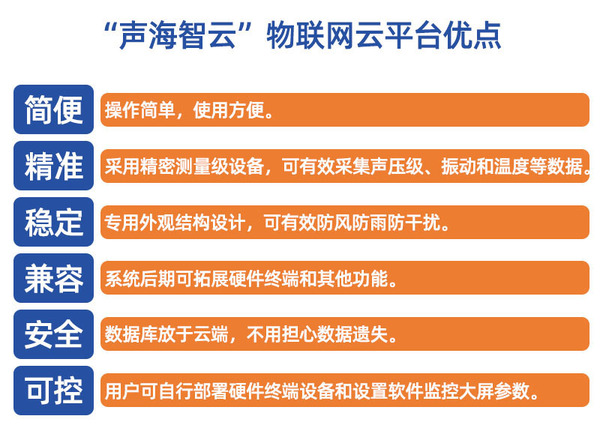 “声海智云”物联网云平台优点

简便 操作简单，使用方便。

精准 采用精密测量级设备，可有效采集声压级、振动和温度等数据。

稳定 专用外观结构设计，可有效防风防雨防干扰。

兼容 系统后期可拓展硬件终端和其他功能。

安全 数据库放于云端，不用担心数据遗失。

可控 用户可自行部署硬件终端设备和设置软件监控大屏参数。